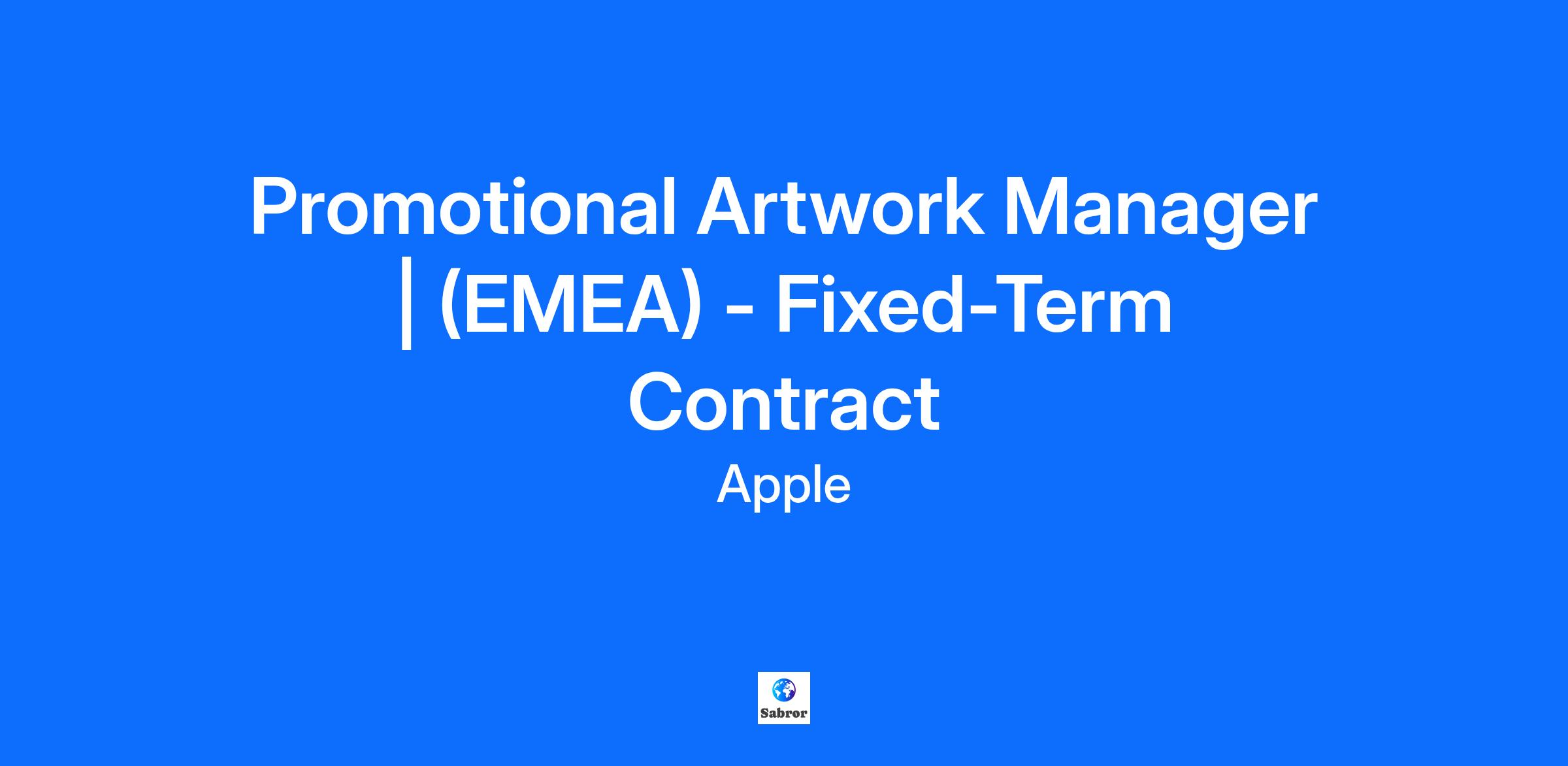 Promotional Artwork Manager | (EMEA) - Fixed-Term Contract

Apple

Sabror